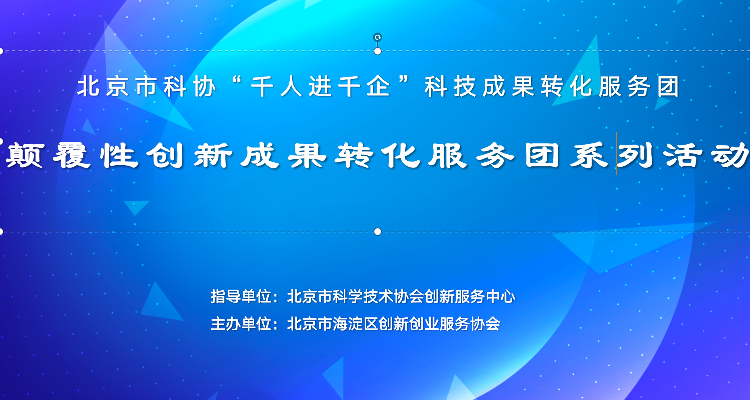 北京市科协“千人进千企”科技成果转化服务团

颠覆性创新成果转化服务团系列活动

指导单位：北京市科学技术协会创新服务中心
主办单位：北京市海淀区创新创业服务协会